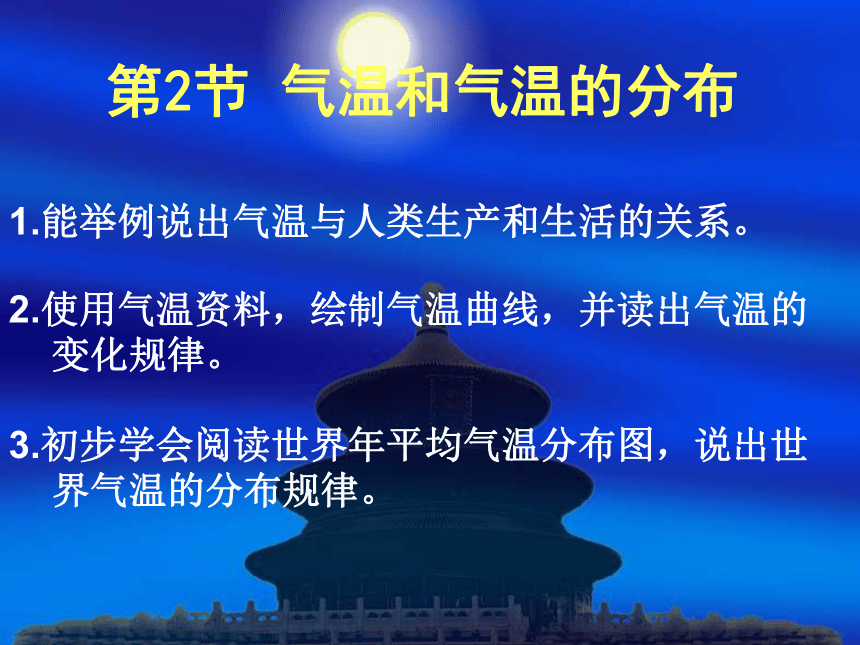 第2节 气温和气温的分布

1.能举例说出气温与人类生产和生活的关系。

2.使用气温资料，绘制气温曲线，并读出气温的变化规律。

3.初步学会阅读世界年平均气温分布图，说出世界气温的分布规律。